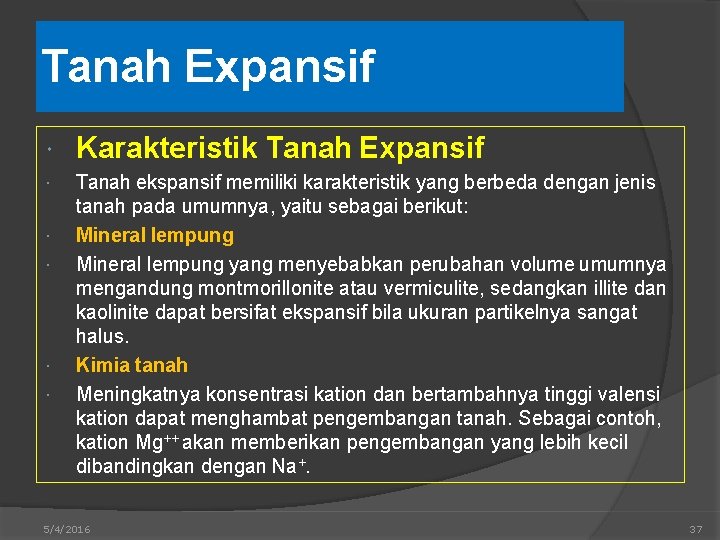 Tanah Expansif

Karakteristik Tanah Expansif

Tanah ekspansif memiliki karakteristik yang berbeda dengan jenis tanah pada umumnya, yaitu sebagai berikut:

Mineral lempung

Mineral lempung yang menyebabkan perubahan volume umumnya mengandung montmorillonite atau vermiculite, sedangkan illite dan kaolinite dapat bersifat ekspansif bila ukuran partikelnya sangat halus.

Kimia tanah

Meningkatnya konsentrasi kation dan bertambahnya tinggi valensi kation dapat menghambat pengembangan tanah. Sebagai contoh, kation $Mg^{++}$ akan memberikan pengembangan yang lebih kecil dibandingkan dengan $Na^{+}$.

5/4/2016

37